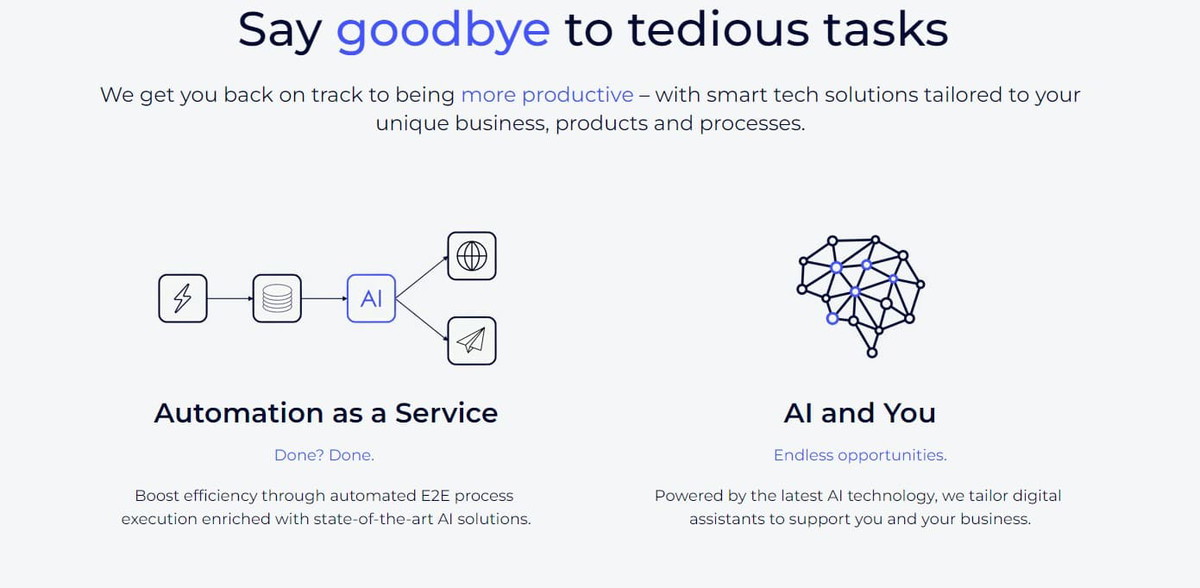 Say goodbye to tedious tasks

We get you back on track to being more productive – with smart tech solutions tailored to your unique business, products and processes.

AI

Automation as a Service

Done? Done.

Boost efficiency through automated E2E process execution enriched with state-of-the-art AI solutions.

AI and You

Endless opportunities.

Powered by the latest AI technology, we tailor digital assistants to support you and your business.